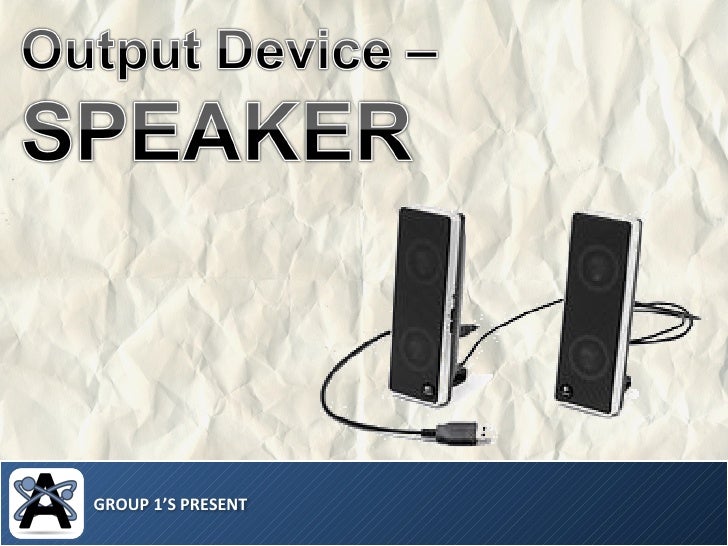 Output Device –
SPEAKER

GROUP 1'S PRESENT